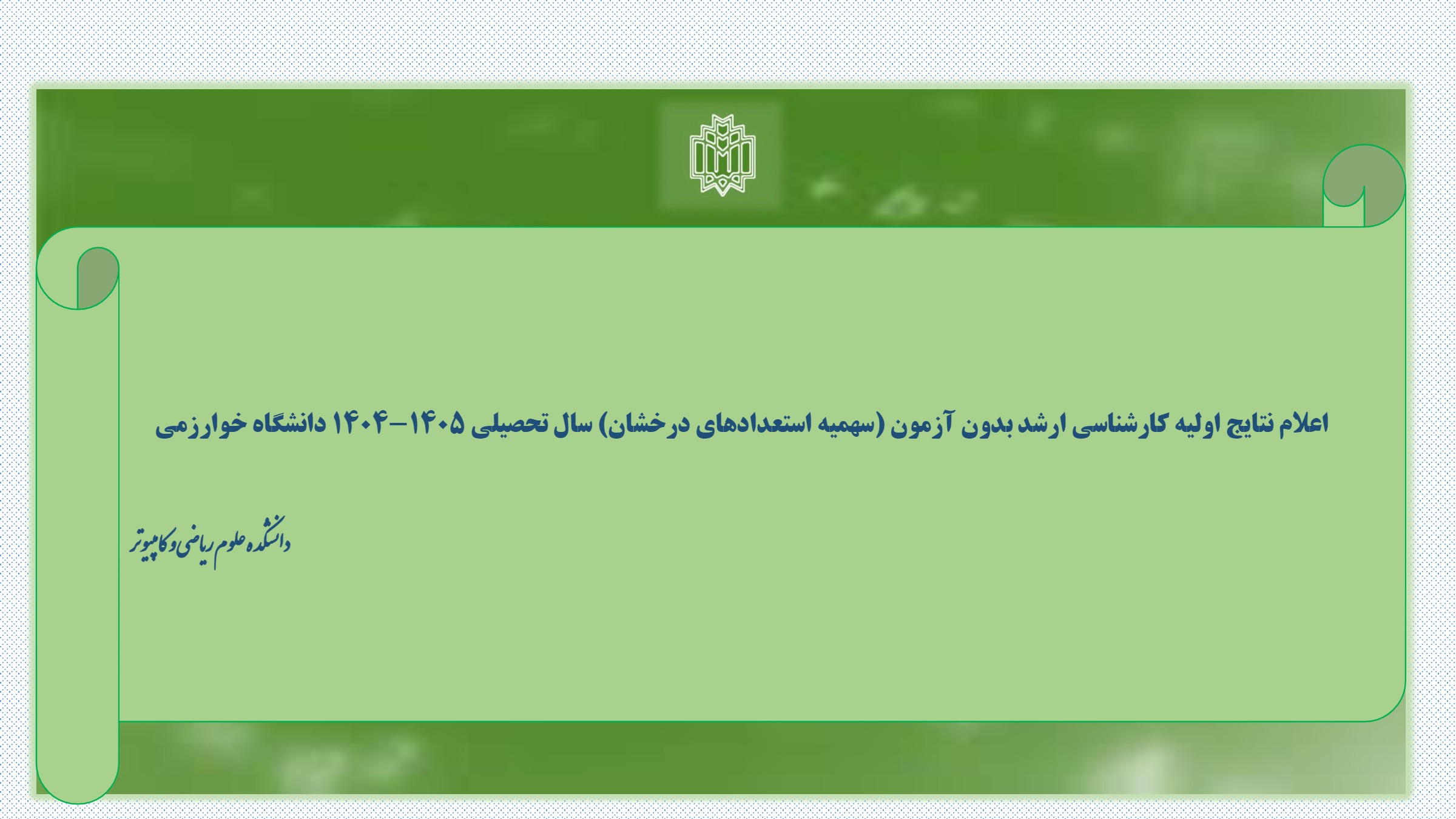 اعلام نتایج اولیه کارشناسی ارشد بدون آزمون (سهمیه استعدادهای درخشان) سال تحصیلی ۱۴۰۵-۱۴۰۴ دانشگاه خوارزمی

دانشکده علوم ریاضی و کامپیوتر